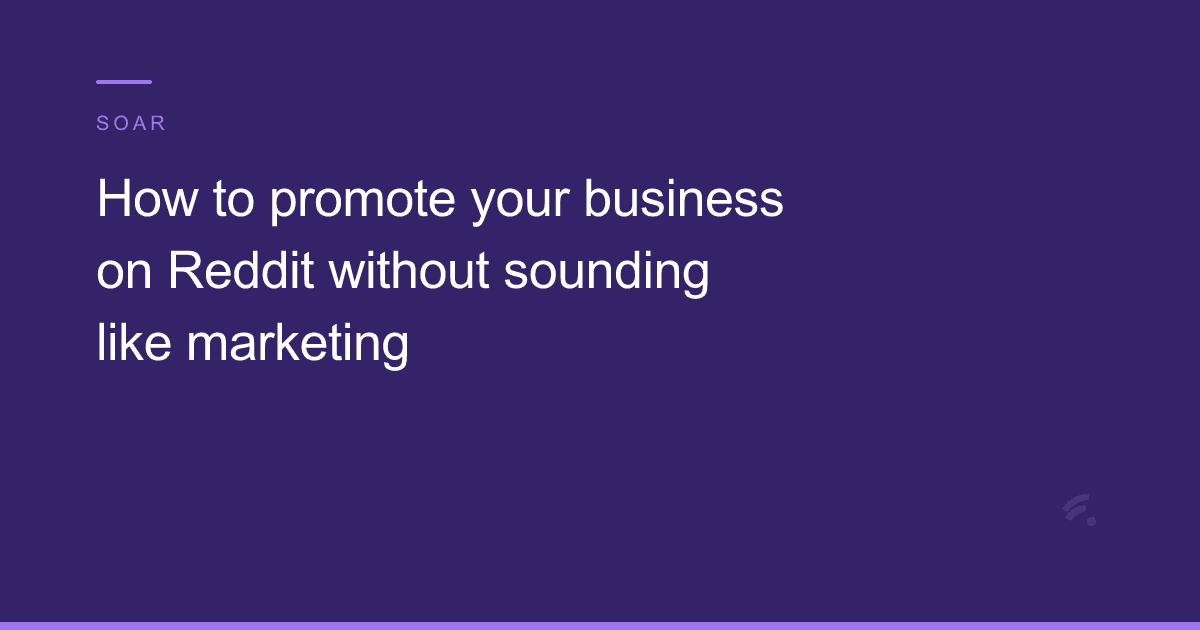 SOAR

How to promote your business on Reddit without sounding like marketing